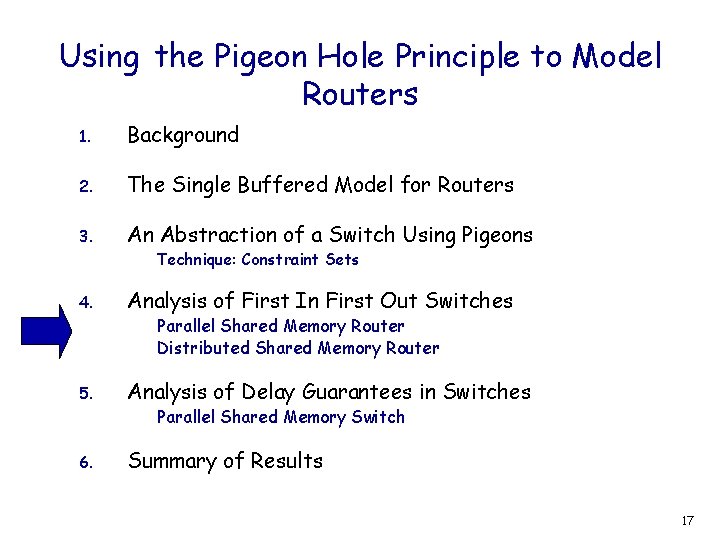 Using the Pigeon Hole Principle to Model Routers

1. Background

2. The Single Buffered Model for Routers

3. An Abstraction of a Switch Using Pigeons
Technique: Constraint Sets

4. Analysis of First In First Out Switches
Parallel Shared Memory Router
Distributed Shared Memory Router

5. Analysis of Delay Guarantees in Switches
Parallel Shared Memory Switch

6. Summary of Results

17